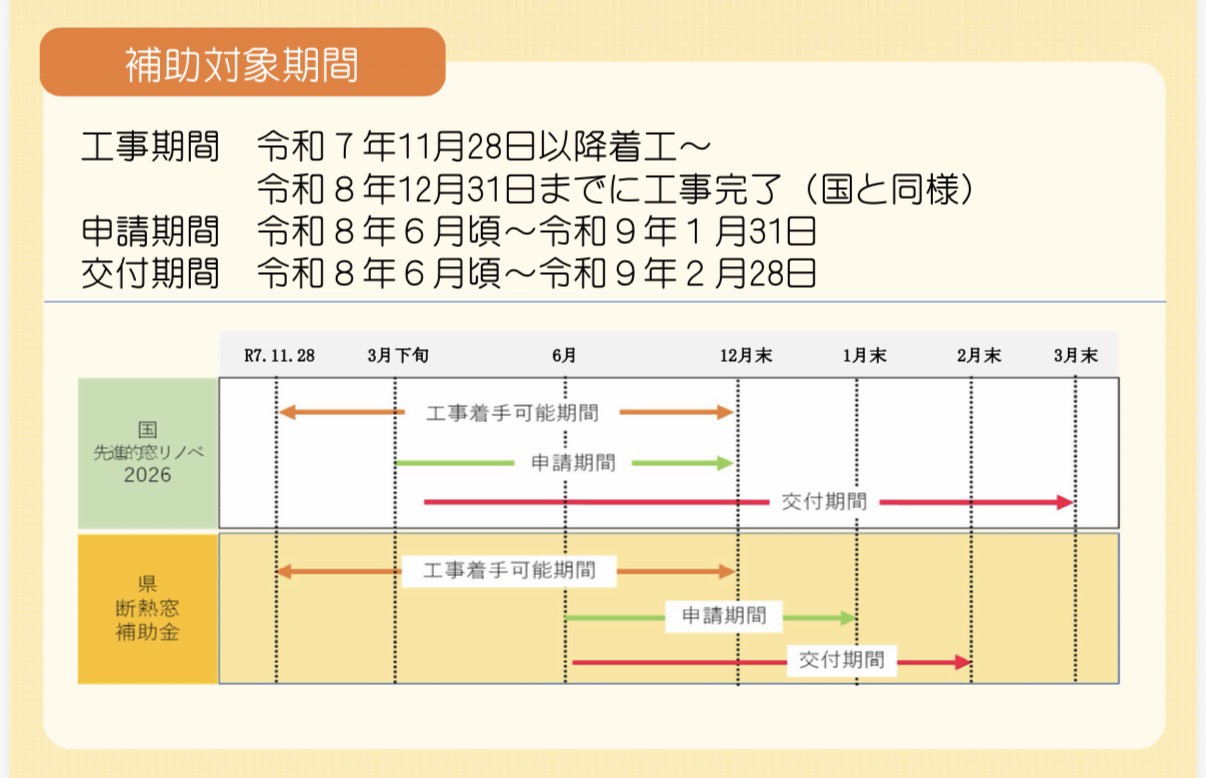 補助対象期間

工事期間　令和７年11月28日以降着工～
　　　　　令和８年12月31日までに工事完了（国と同様）
申請期間　令和８年６月頃～令和９年１月31日
交付期間　令和８年６月頃～令和９年２月28日

R7.11.28　3月下旬　6月　12月末　1月末　2月末　3月末

国
先進的窓リノベ
2026

工事着手可能期間
申請期間
交付期間

県
断熱窓
補助金

工事着手可能期間
申請期間
交付期間